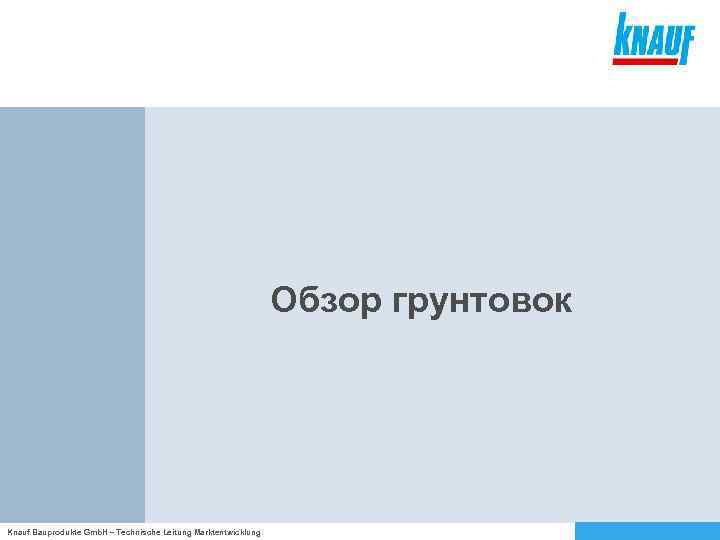 KNAUF

Обзор грунтовок

Knauf Bauprodukte GmbH – Technische Leitung Marktentwicklung